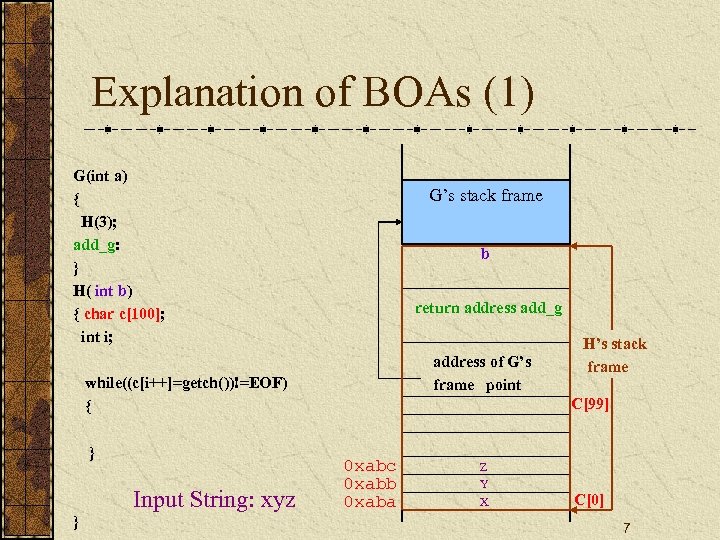 Explanation of BOAs (1)

G(int a)
{
H(3);
add_g:
}
H( int b)
{ char c[100];
int i;

while((c[i++]=getch())!=EOF)
{

}

Input String: xyz

}

G's stack frame

b

return address add_g

address of G's frame point

H's stack frame

C[99]

0xabc z
0xabb y
0xaba x

C[0]

7